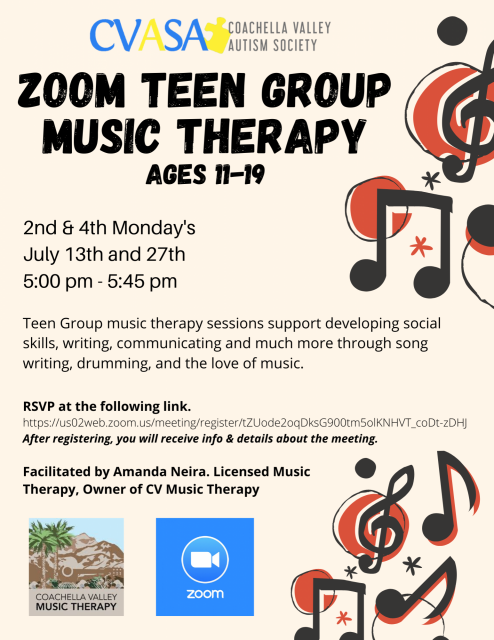 CVASA COACHELLA VALLEY AUTISM SOCIETY

ZOOM TEEN GROUP MUSIC THERAPY

AGES 11-19

2nd & 4th Monday's
July 13th and 27th
5:00 pm - 5:45 pm

Teen Group music therapy sessions support developing social skills, writing, communicating and much more through song writing, drumming, and the love of music.

RSVP at the following link.
https://us02web.zoom.us/meeting/register/tZUode2oqDksG900tm5olKNHVT_coDt-zDHJ
After registering, you will receive info & details about the meeting.

Facilitated by Amanda Neira. Licensed Music Therapy, Owner of CV Music Therapy

COACHELLA VALLEY MUSIC THERAPY

zoom